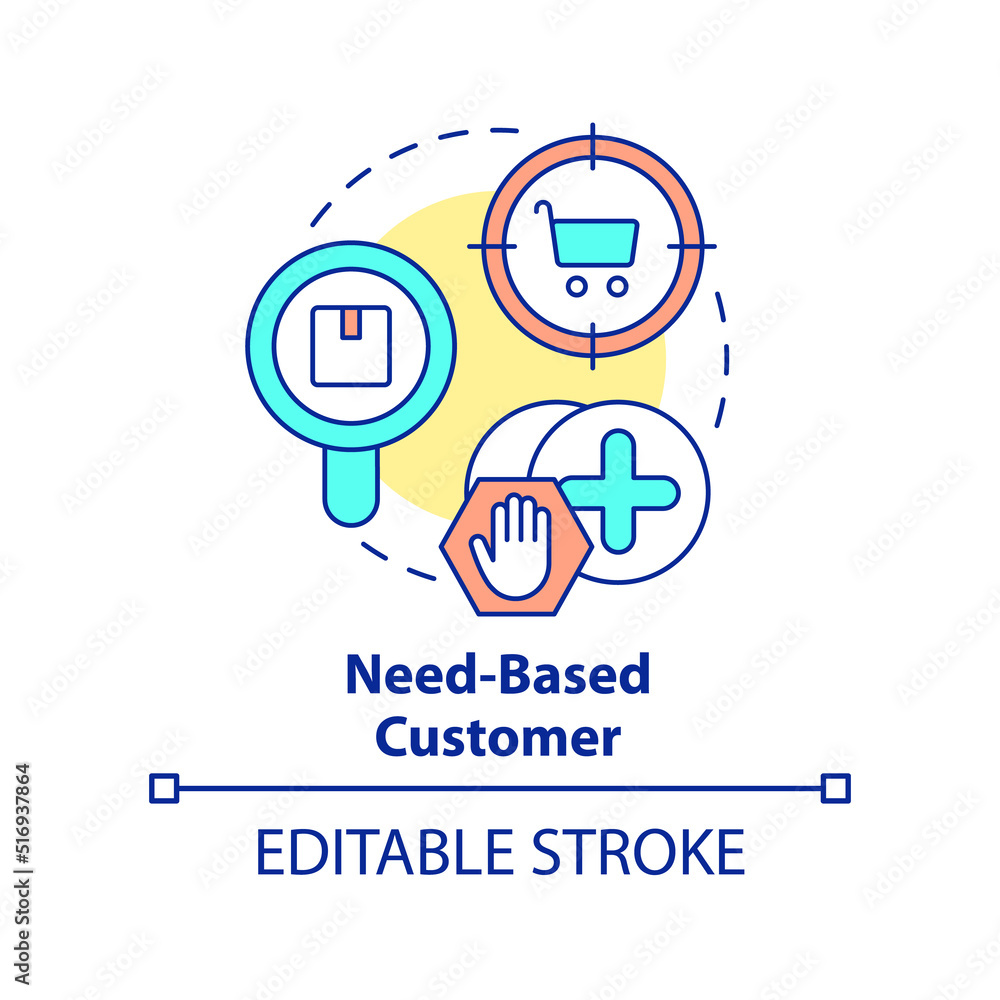 Need-Based Customer

EDITABLE STROKE

Adobe Stock | #516937864